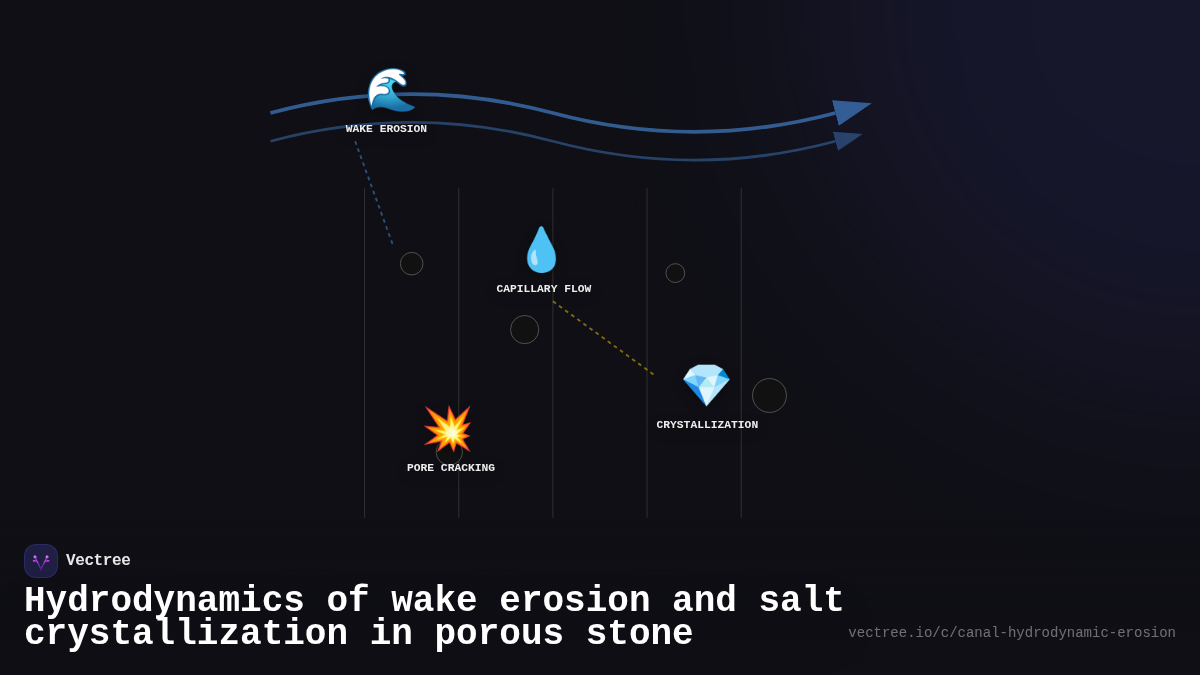 WAKE EROSION

CAPILLARY FLOW

CRYSTALLIZATION

PORE CRACKING

Vectree

Hydrodynamics of wake erosion and salt crystallization in porous stone

vectree.io/c/canal-hydrodynamic-erosion